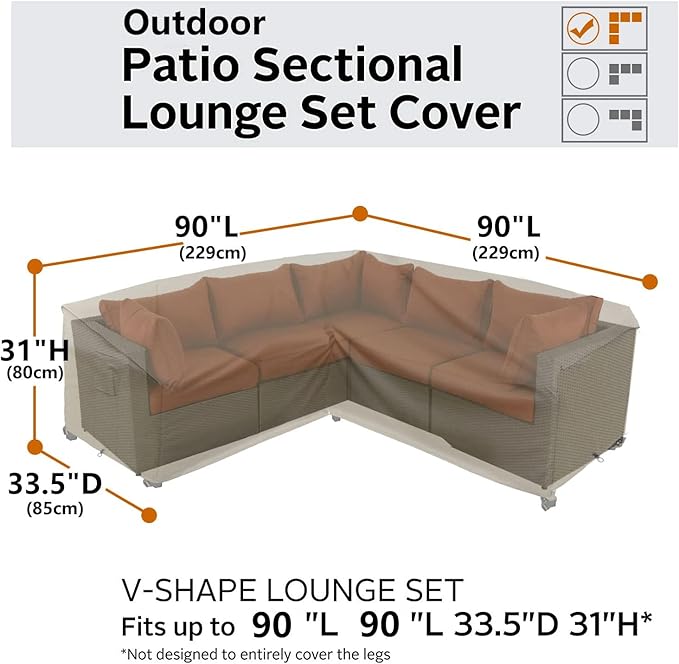 Outdoor
Patio Sectional
Lounge Set Cover

90"L
(229cm)

90"L
(229cm)

31"H
(80cm)

33.5"D
(85cm)

V-SHAPE LOUNGE SET
Fits up to 90 "L 90 "L 33.5"D 31"H*
*Not designed to entirely cover the legs